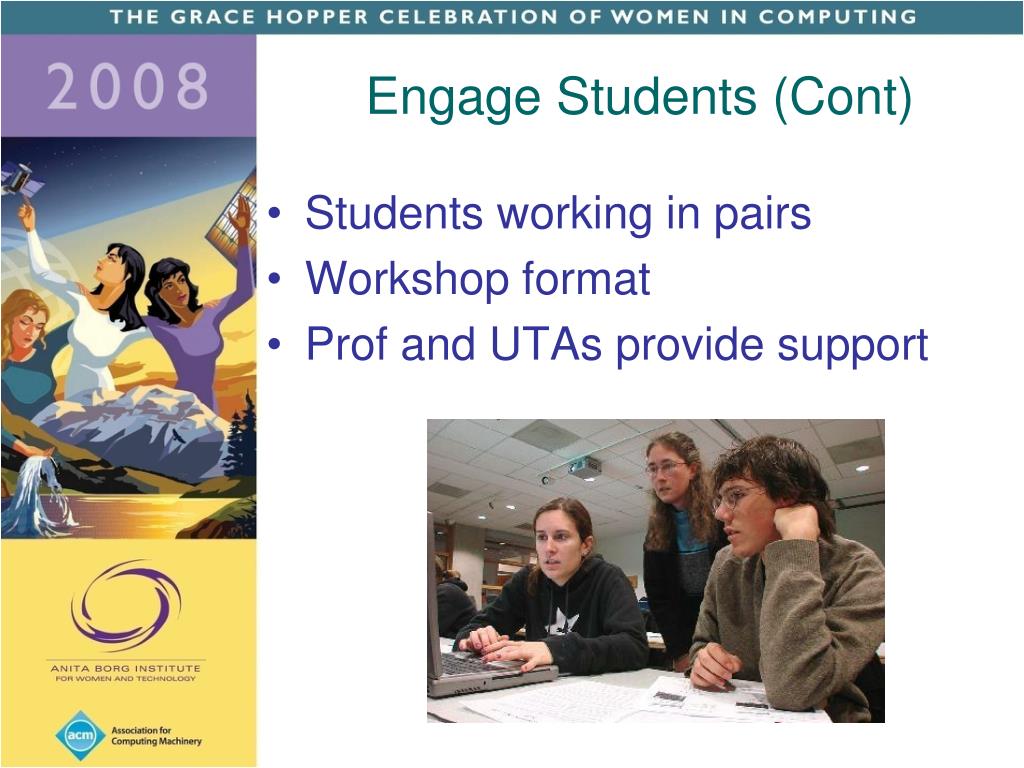 THE GRACE HOPPER CELEBRATION OF WOMEN IN COMPUTING

2008

Engage Students (Cont)

• Students working in pairs
• Workshop format
• Prof and UTAs provide support

ANITA BORG INSTITUTE
FOR WOMEN AND TECHNOLOGY

acm
Association for Computing Machinery